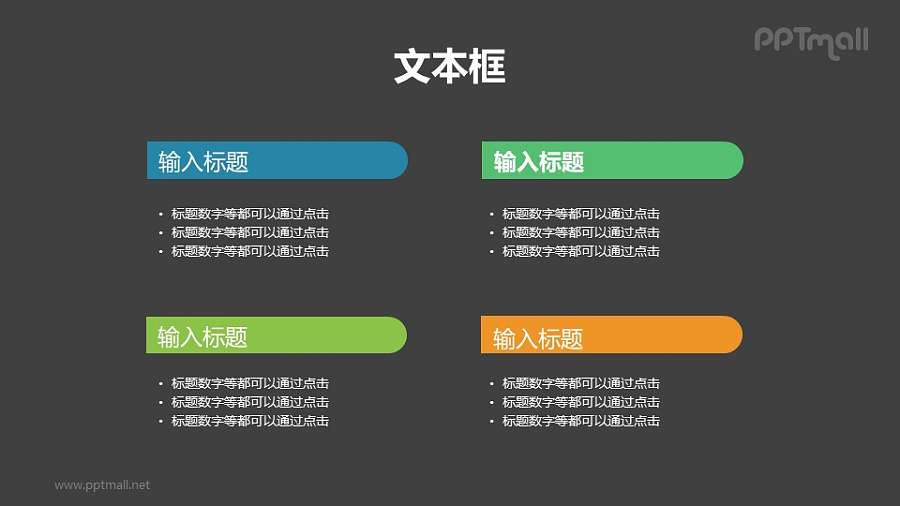 PPTmall

文本框

输入标题

• 标题数字等都可以通过点击
• 标题数字等都可以通过点击
• 标题数字等都可以通过点击

输入标题

• 标题数字等都可以通过点击
• 标题数字等都可以通过点击
• 标题数字等都可以通过点击

输入标题

• 标题数字等都可以通过点击
• 标题数字等都可以通过点击
• 标题数字等都可以通过点击

输入标题

• 标题数字等都可以通过点击
• 标题数字等都可以通过点击
• 标题数字等都可以通过点击

www.pptmall.net